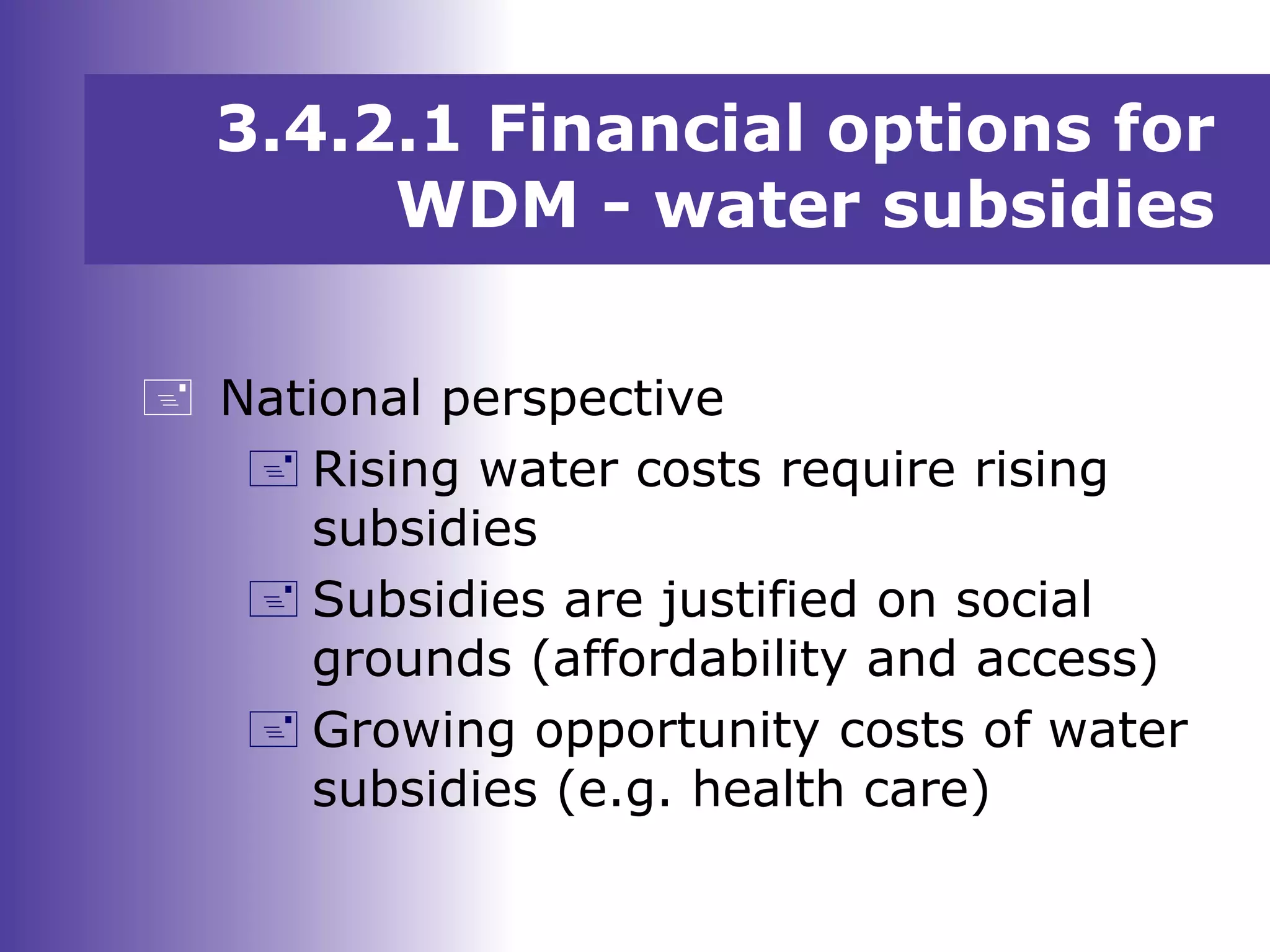 3.4.2.1 Financial options for WDM - water subsidies

National perspective

Rising water costs require rising subsidies

Subsidies are justified on social grounds (affordability and access)

Growing opportunity costs of water subsidies (e.g. health care)